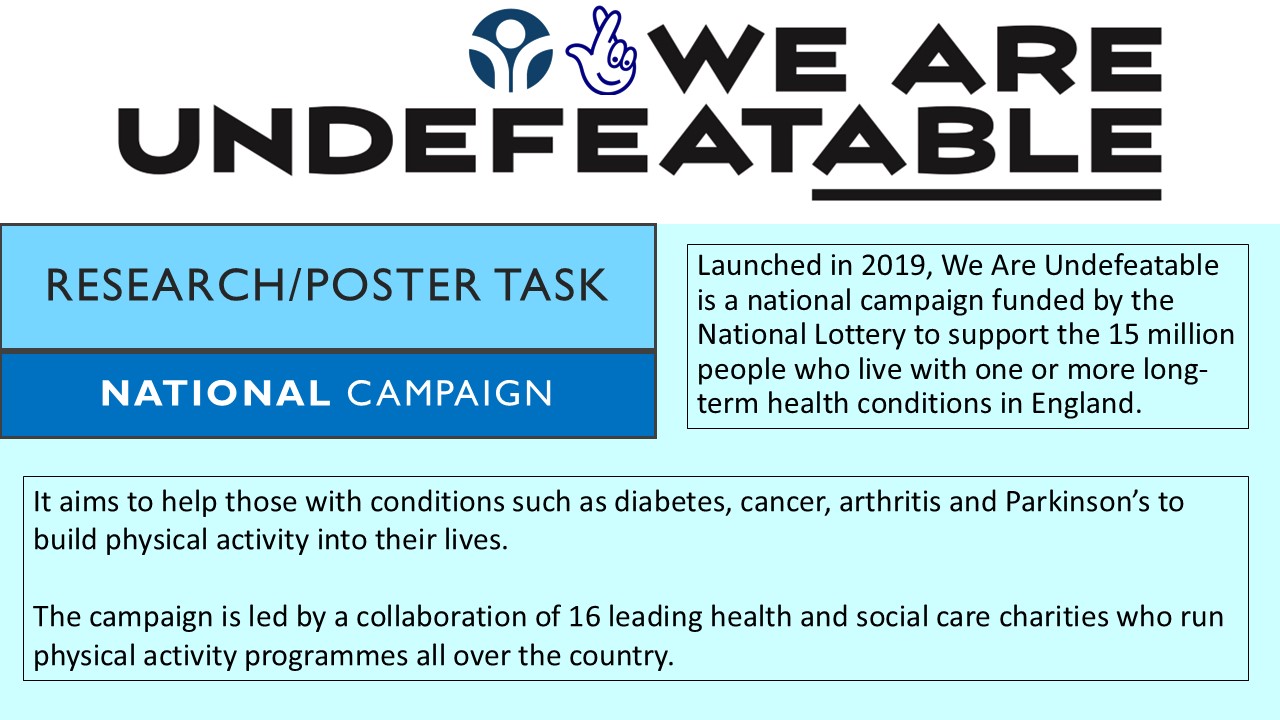 WE ARE UNDEFEATABLE

RESEARCH/POSTER TASK

NATIONAL CAMPAIGN

Launched in 2019, We Are Undefeatable is a national campaign funded by the National Lottery to support the 15 million people who live with one or more long-term health conditions in England.

It aims to help those with conditions such as diabetes, cancer, arthritis and Parkinson's to build physical activity into their lives.

The campaign is led by a collaboration of 16 leading health and social care charities who run physical activity programmes all over the country.